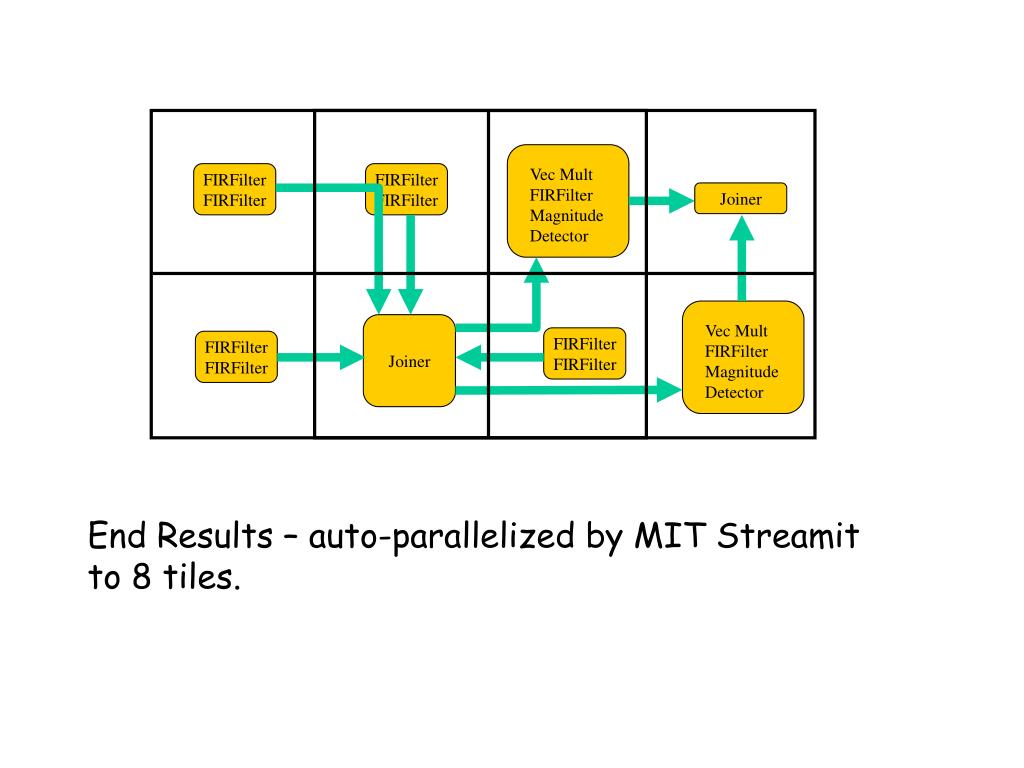 FIRFilter
FIRFilter

FIRFilter
FIRFilter

Vec Mult
FIRFilter
Magnitude
Detector

Joiner

FIRFilter
FIRFilter

Joiner

FIRFilter
FIRFilter

Vec Mult
FIRFilter
Magnitude
Detector

End Results – auto-parallelized by MIT Streamit to 8 tiles.